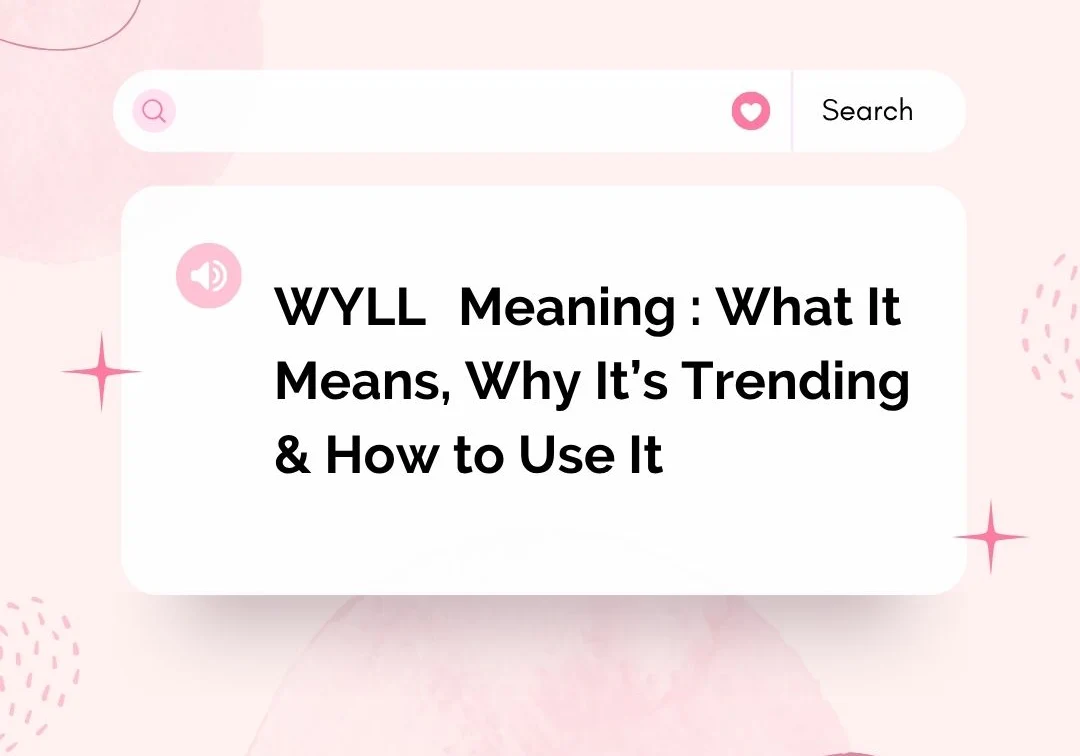 Search

WYLL Meaning : What It Means, Why It’s Trending & How to Use It